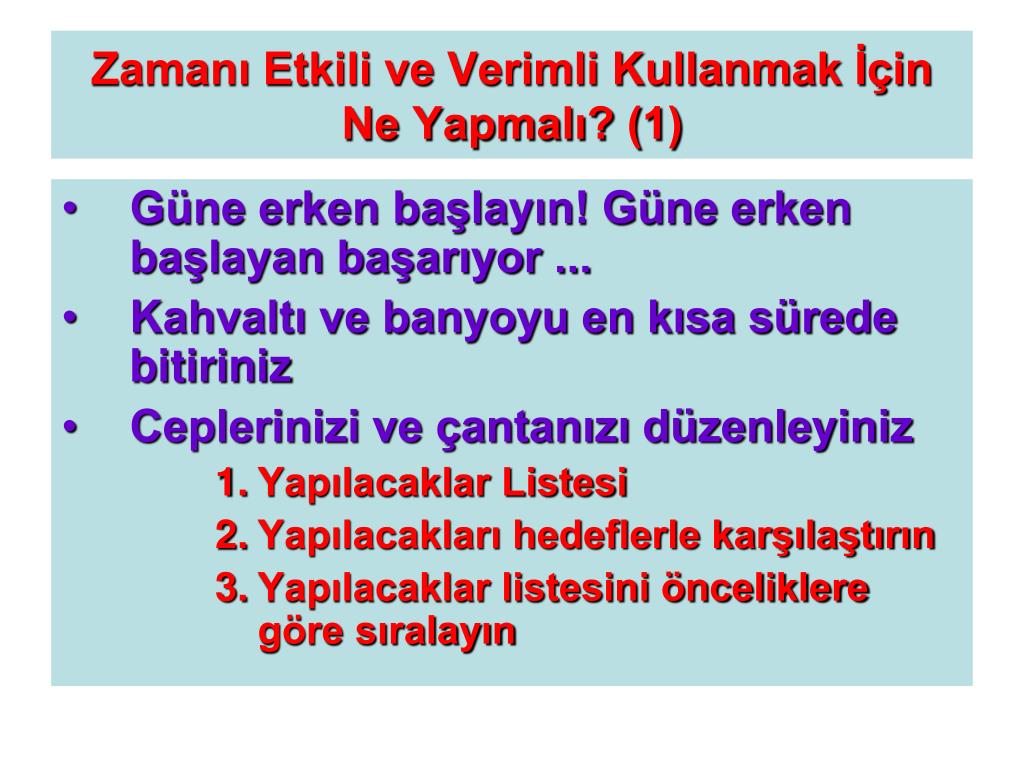 Zamanı Etkili ve Verimli Kullanmak İçin Ne Yapmalı? (1)

• Güne erken başlayın! Güne erken başlayan başarıyor ...
• Kahvaltı ve banyoyu en kısa sürede bitiriniz
• Ceplerinizi ve çantanızı düzenleyiniz
1. Yapılacaklar Listesi
2. Yapılacakları hedeflerle karşılaştırın
3. Yapılacaklar listesini önceliklere göre sıralayın